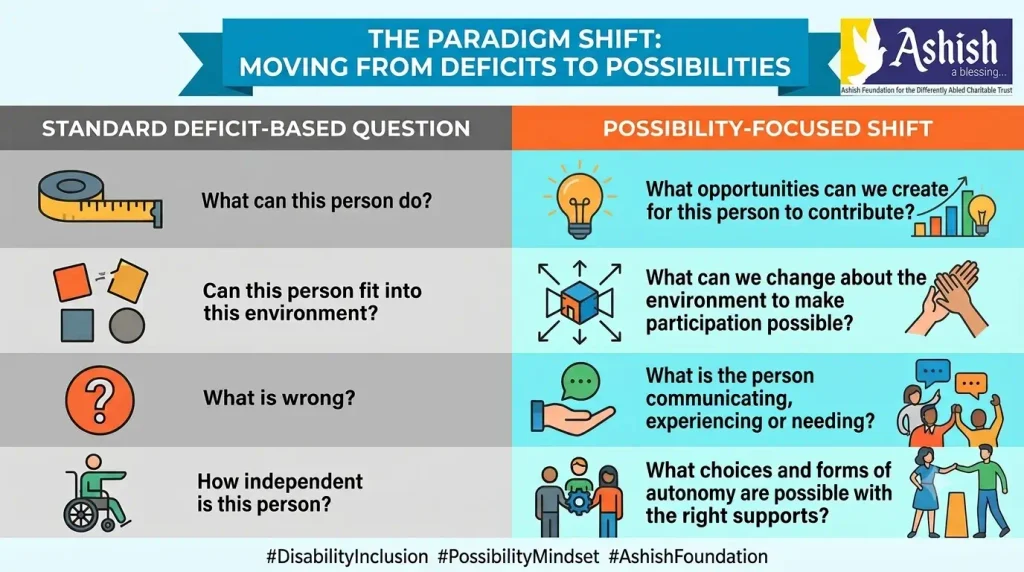 THE PARADIGM SHIFT:
MOVING FROM DEFICITS TO POSSIBILITIES

Ashish
a blessing...
Ashish Foundation for the Differently Abled Charitable Trust

| STANDARD DEFICIT-BASED QUESTION | POSSIBILITY-FOCUSED SHIFT |
|---|---|
| What can this person do? | What opportunities can we create for this person to contribute? |
| Can this person fit into this environment? | What can we change about the environment to make participation possible? |
| What is wrong? | What is the person communicating, experiencing or needing? |
| How independent is this person? | What choices and forms of autonomy are possible with the right supports? |

#DisabilityInclusion #PossibilityMindset #AshishFoundation